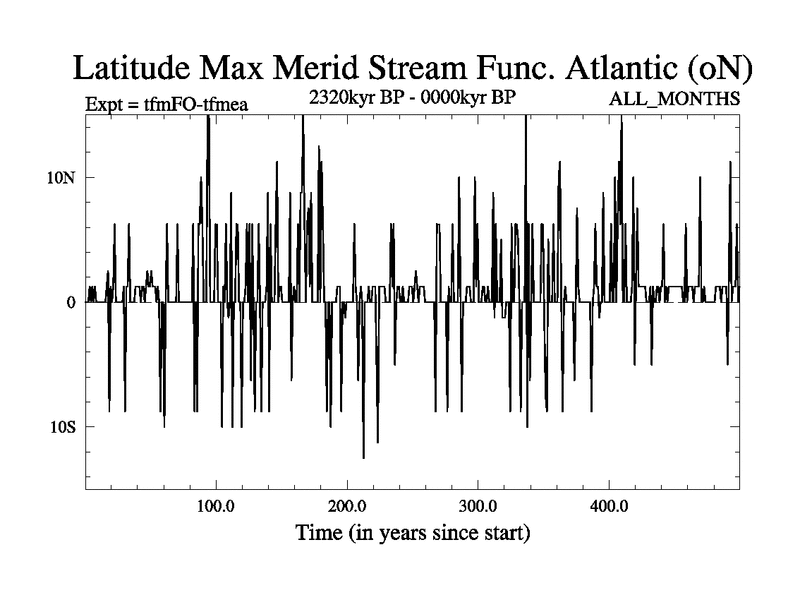 Latitude Max Merid Stream Func. Atlantic (oN)

Expt = tfmFO-tfmea

2320kyr BP - 0000kyr BP

ALL_MONTHS

10N

0

10S

100.0

200.0

300.0

400.0

Time (in years since start)